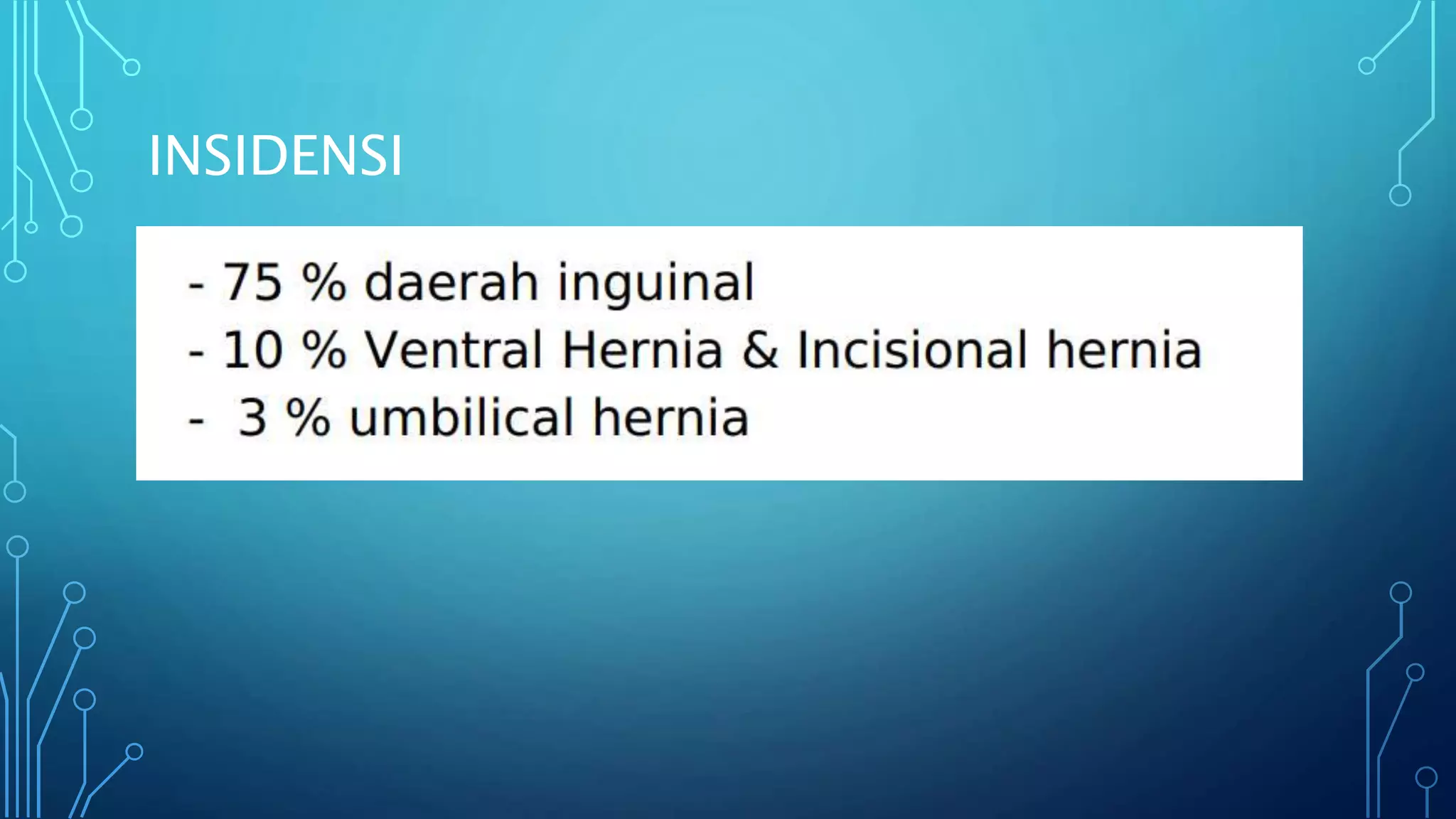 INSIDENSI

- 75 % daerah inguinal
- 10 % Ventral Hernia & Incisional hernia
- 3 % umbilical hernia